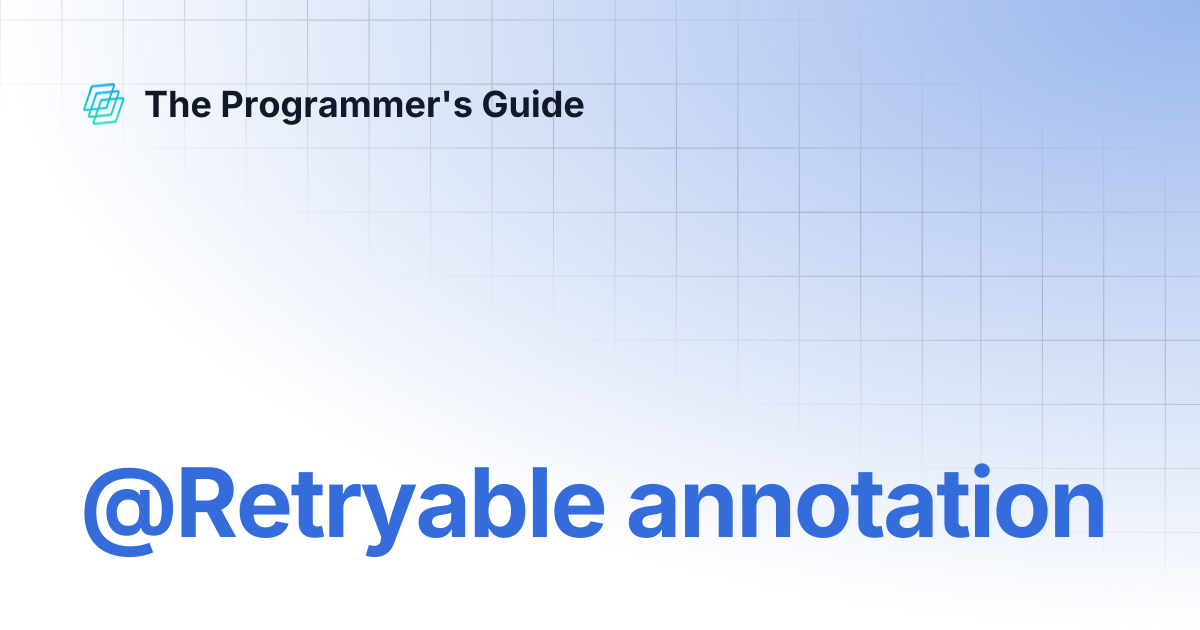 The Programmer's Guide

@Retryable annotation